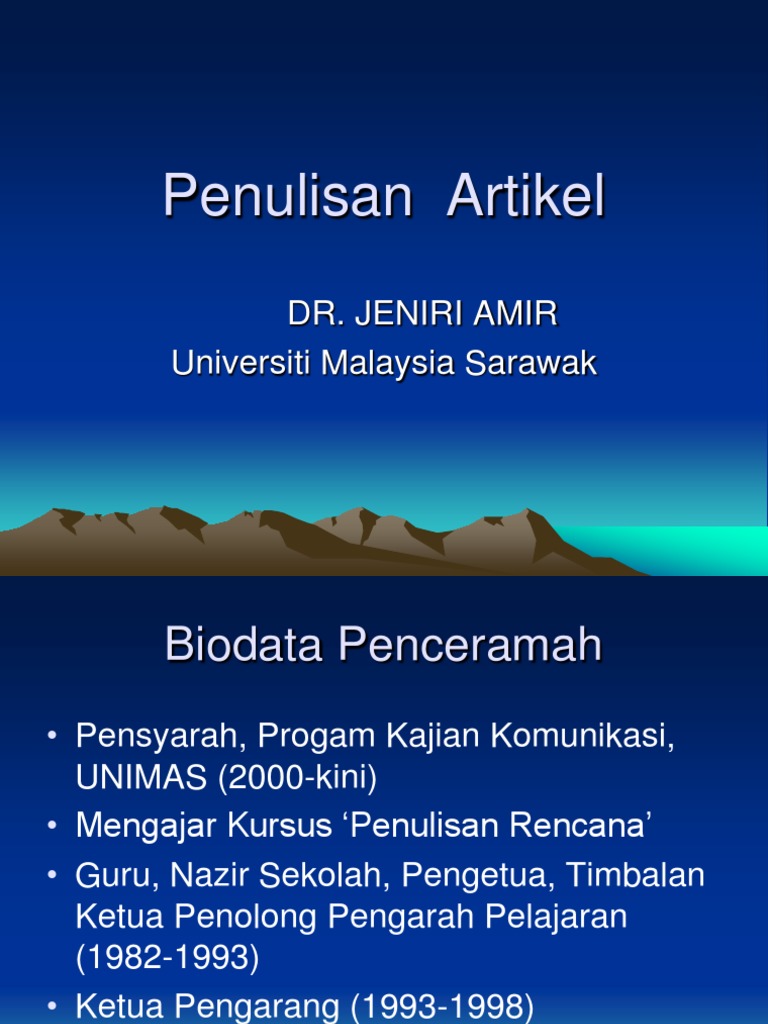 Penulisan Artikel

DR. JENIRI AMIR
Universiti Malaysia Sarawak

Biodata Penceramah

• Pensyarah, Progam Kajian Komunikasi, UNIMAS (2000-kini)
• Mengajar Kursus ‘Penulisan Rencana’
• Guru, Nazir Sekolah, Pengetua, Timbalan Ketua Penolong Pengarah Pelajaran (1982-1993)
• Ketua Pengarang (1993-1998)